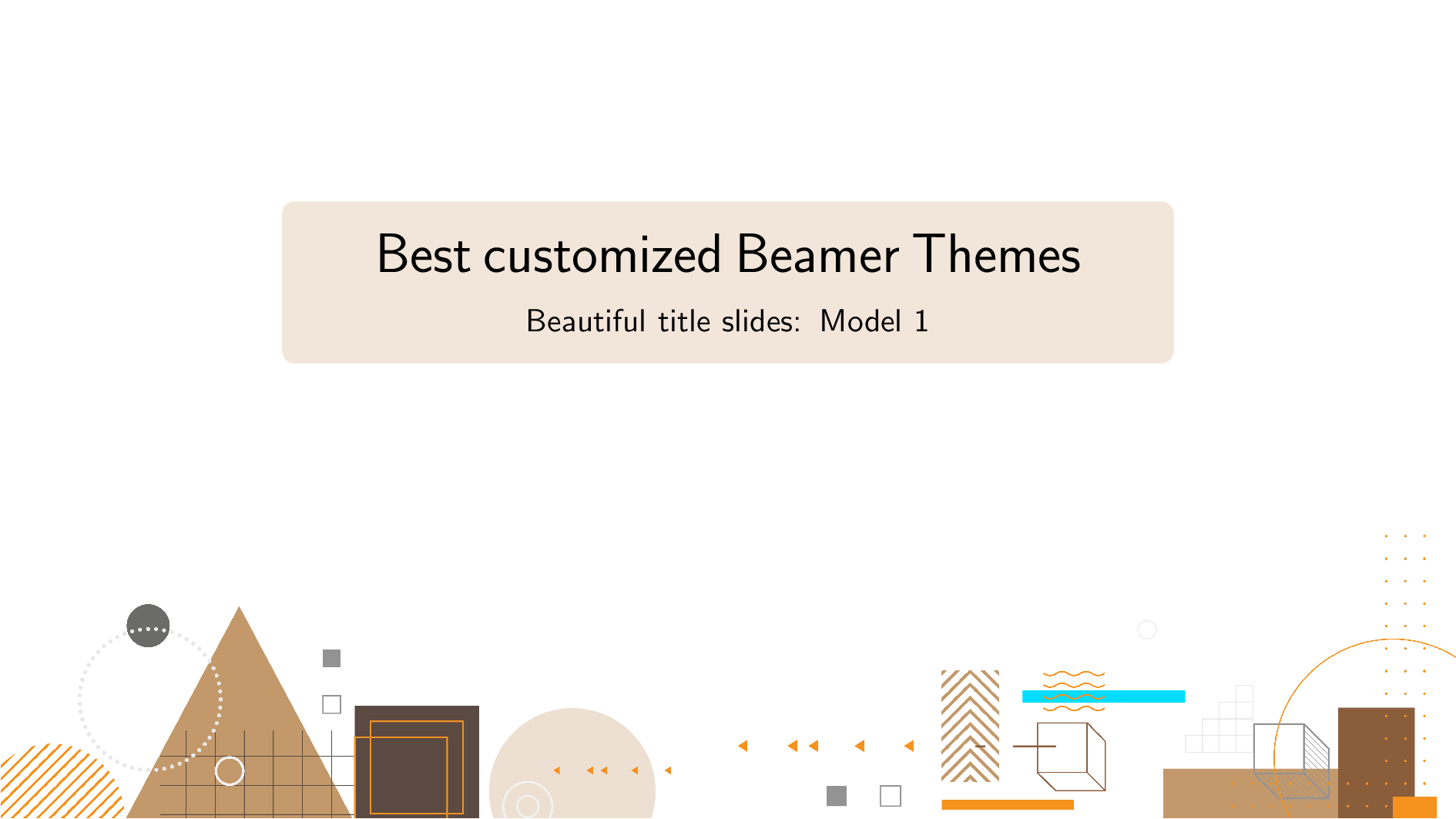 Best customized Beamer Themes

Beautiful title slides: Model 1